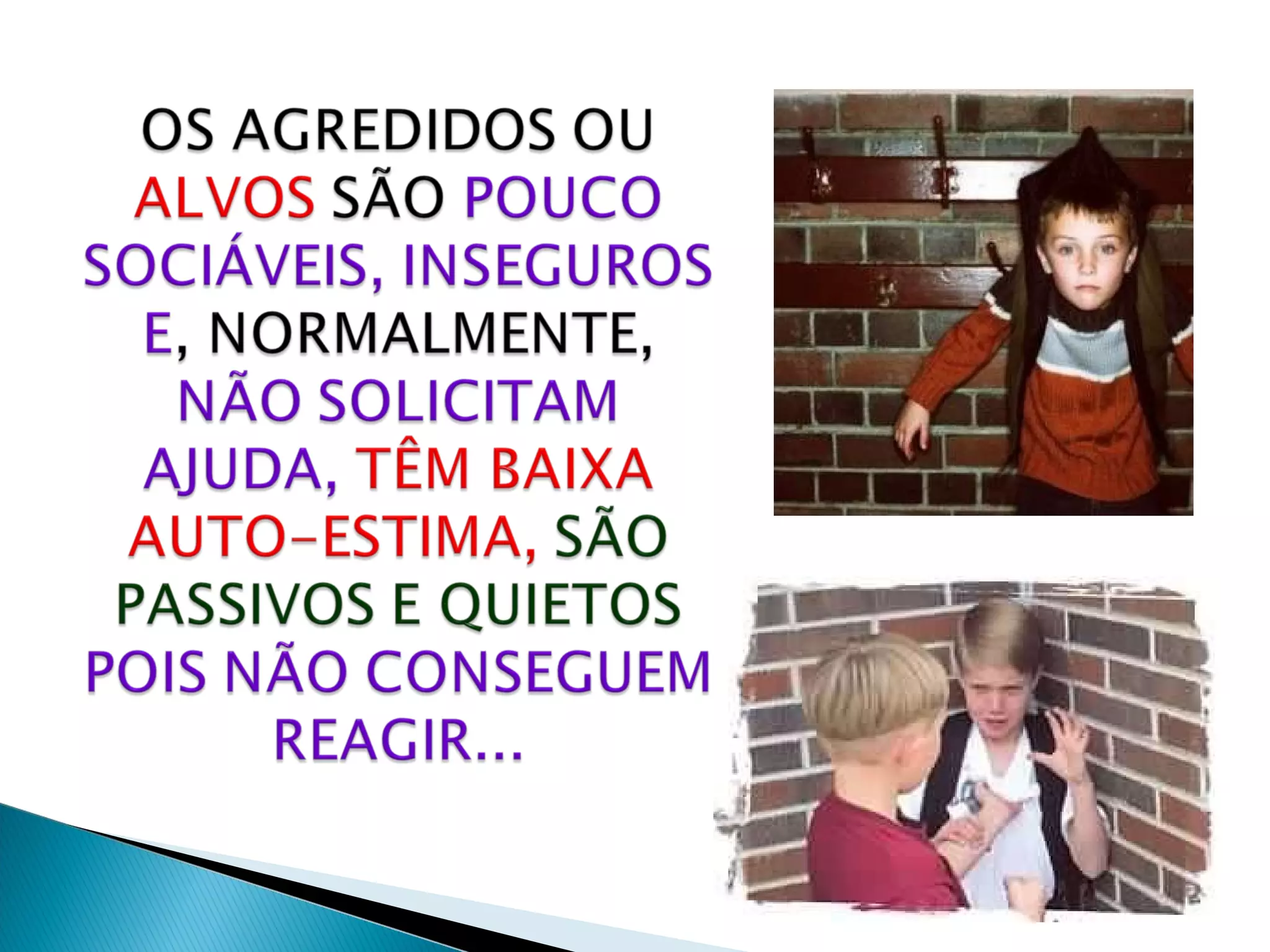 OS AGREDIDOS OU ALVOS SÃO POUCO SOCIÁVEIS, INSEGUROS E, NORMALMENTE, NÃO SOLICITAM AJUDA, TÊM BAIXA AUTO-ESTIMA, SÃO PASSIVOS E QUIETOS POIS NÃO CONSEGUEM REAGIR...